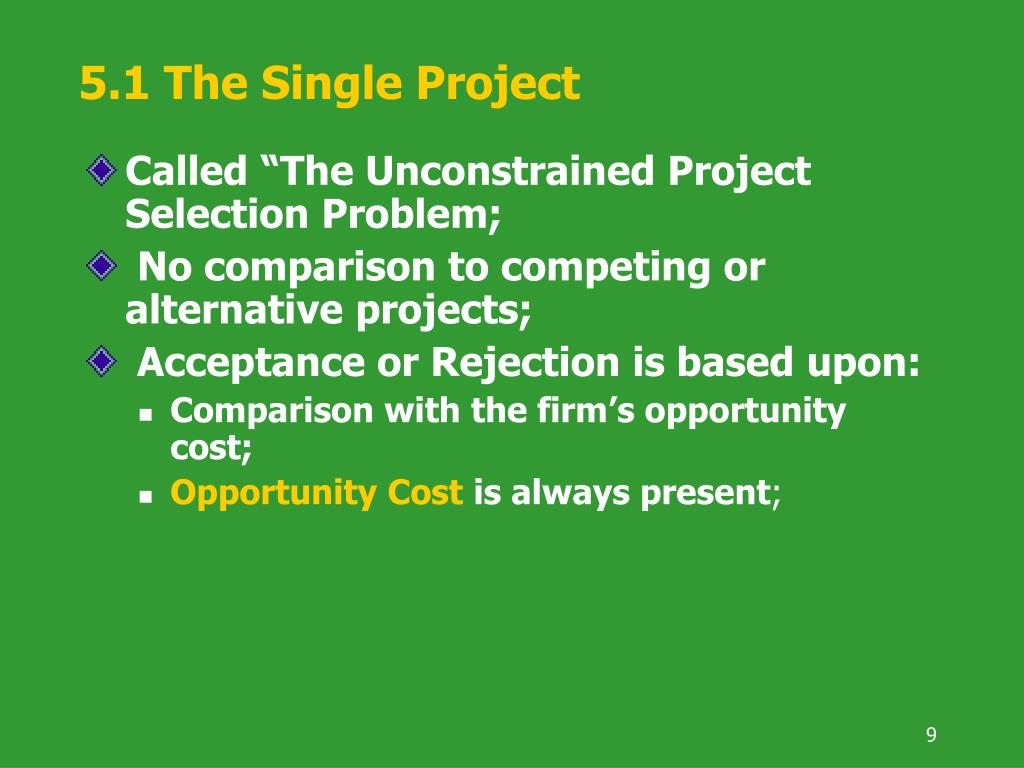 5.1 The Single Project

Called “The Unconstrained Project Selection Problem;

No comparison to competing or alternative projects;

Acceptance or Rejection is based upon:

Comparison with the firm’s opportunity cost;

Opportunity Cost is always present;

9